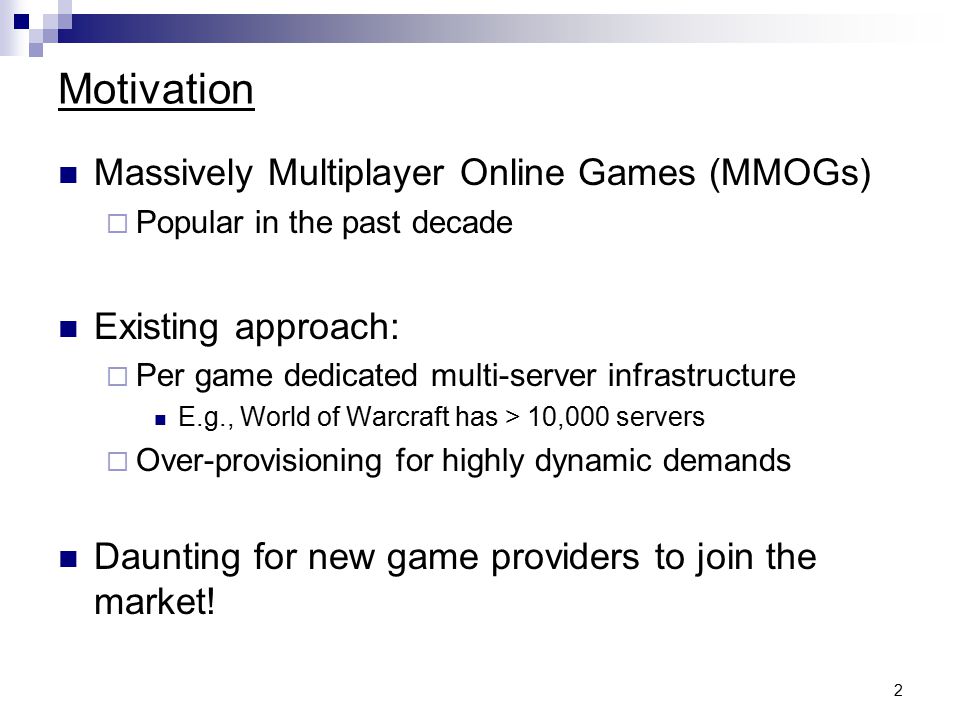 Motivation

Massively Multiplayer Online Games (MMOGs)

Popular in the past decade

Existing approach:

Per game dedicated multi-server infrastructure

E.g., World of Warcraft has > 10,000 servers

Over-provisioning for highly dynamic demands

Daunting for new game providers to join the market!

2